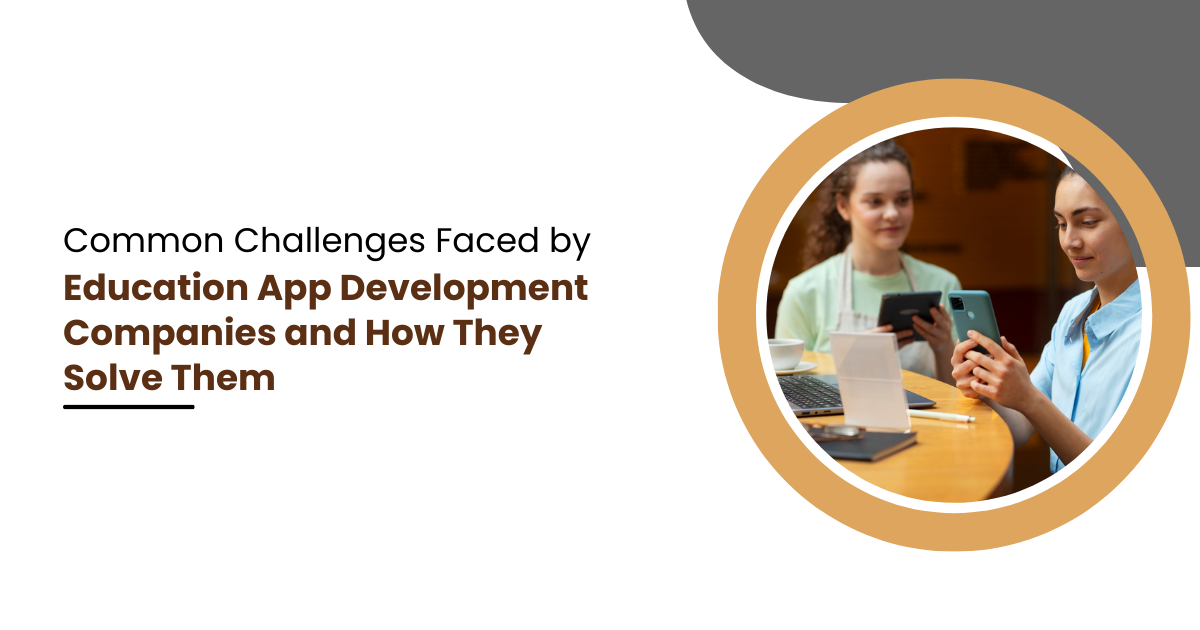 Common Challenges Faced by
Education App Development Companies and How They Solve Them